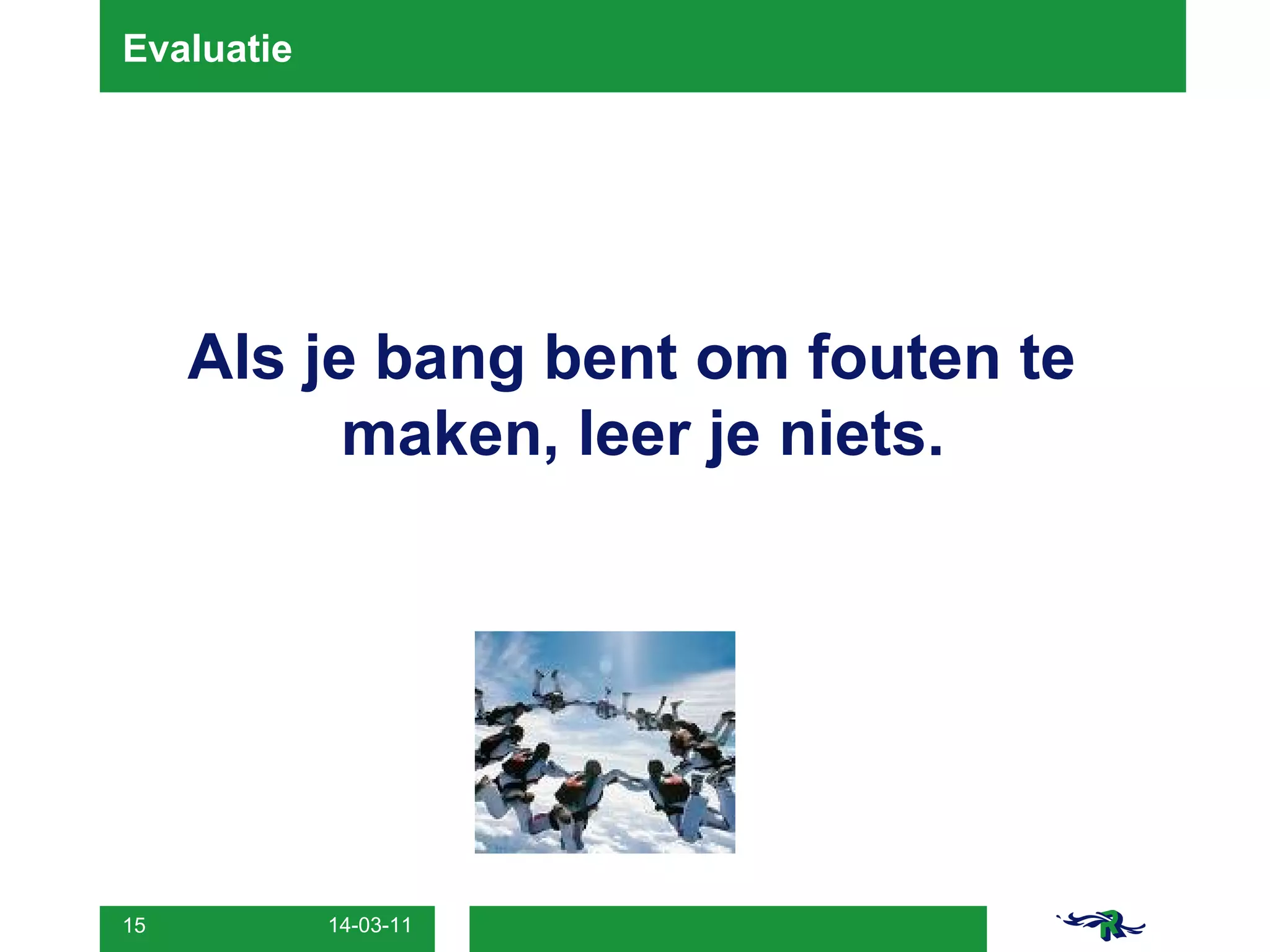 Evaluatie

Als je bang bent om fouten te maken, leer je niets.

15

14-03-11